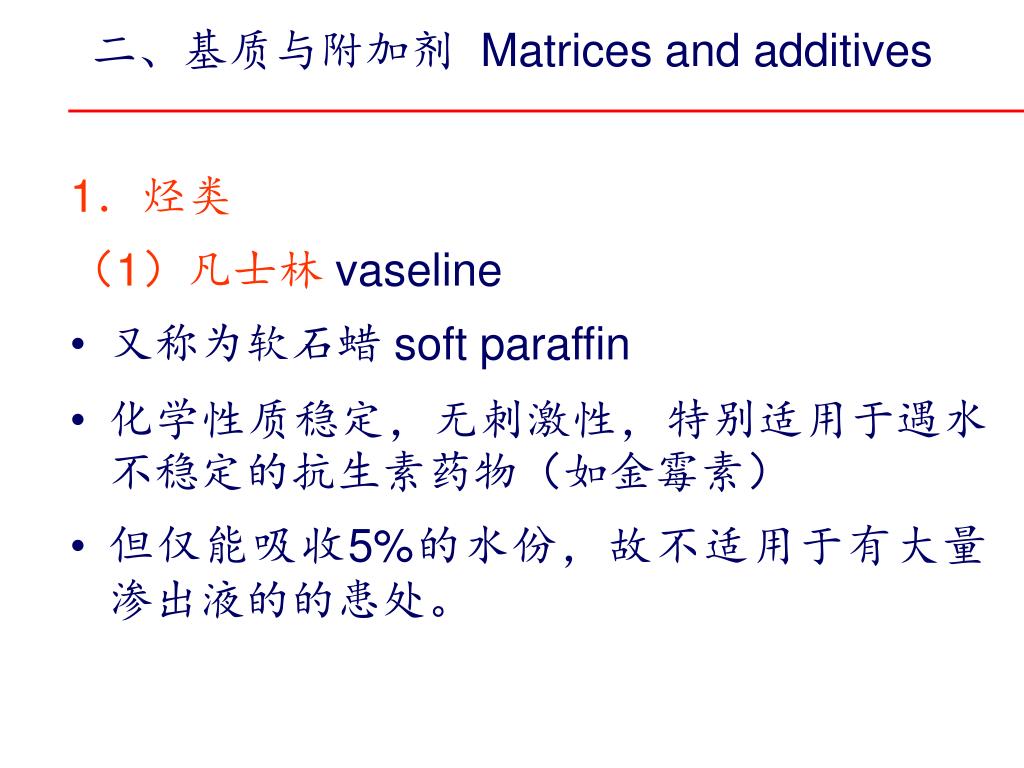 二、基质与附加剂 Matrices and additives

1．烃类

（1）凡士林 vaseline

• 又称为软石蜡 soft paraffin

• 化学性质稳定，无刺激性，特别适用于遇水不稳定的抗生素药物（如金霉素）

• 但仅能吸收5%的水份，故不适用于有大量渗出液的的患处。